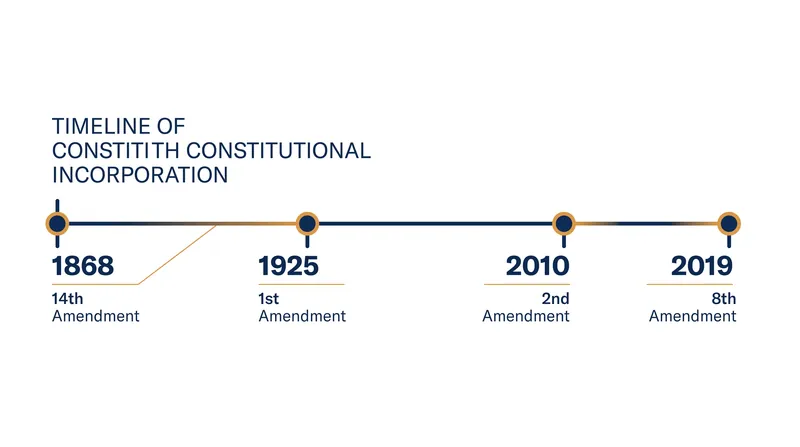 TIMELINE OF CONSTITITH CONSTITUTIONAL INCORPORATION

1868
14th Amendment

1925
1st Amendment

2010
2nd Amendment

2019
8th Amendment